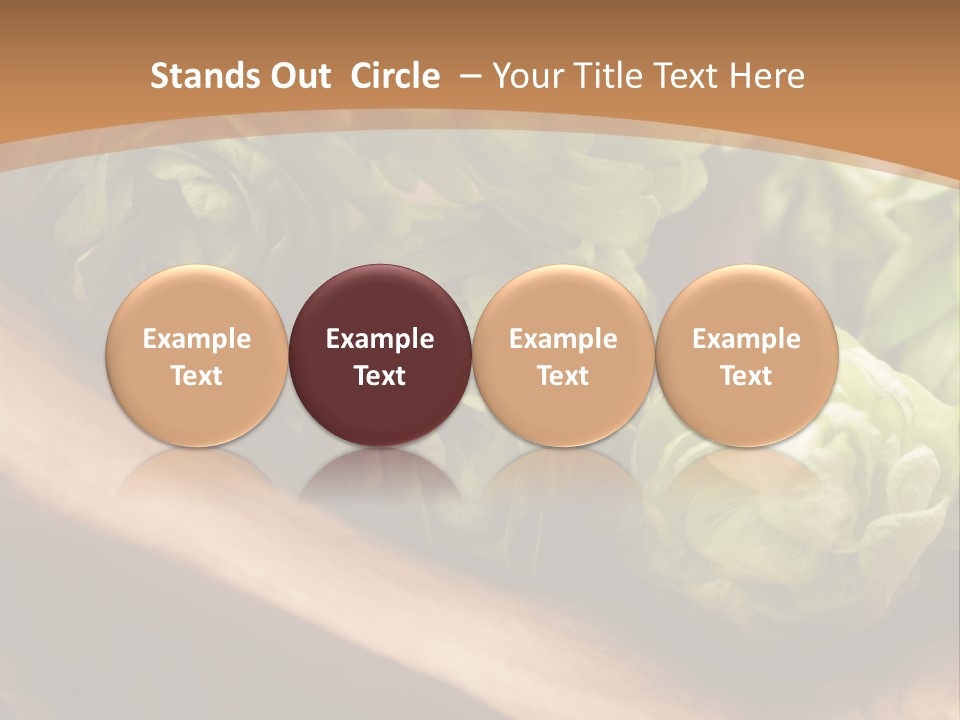 Stands Out Circle – Your Title Text Here

Example Text

Example Text

Example Text

Example Text